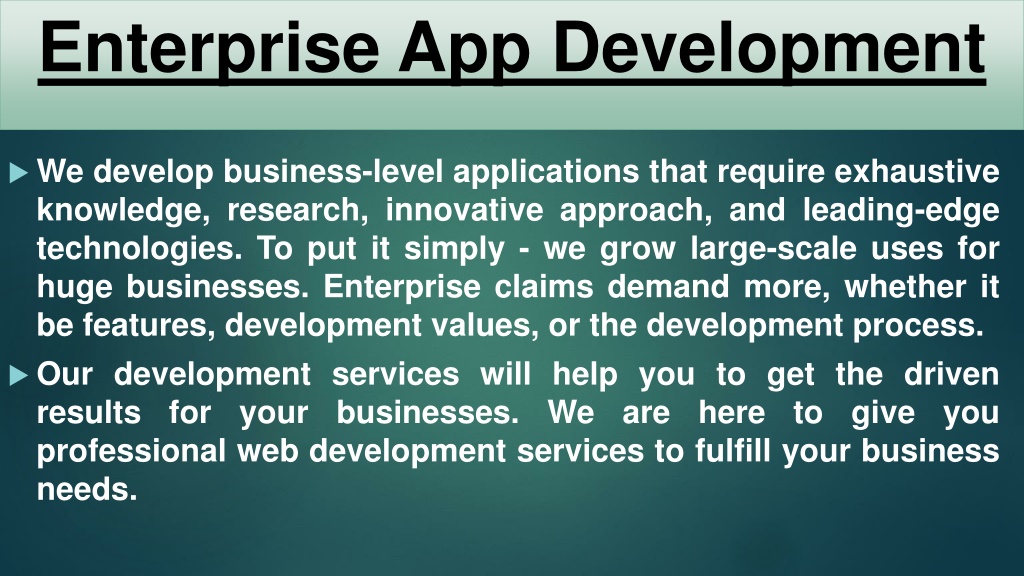 Enterprise App Development

We develop business-level applications that require exhaustive knowledge, research, innovative approach, and leading-edge technologies. To put it simply - we grow large-scale uses for huge businesses. Enterprise claims demand more, whether it be features, development values, or the development process.

Our development services will help you to get the driven results for your businesses. We are here to give you professional web development services to fulfill your business needs.